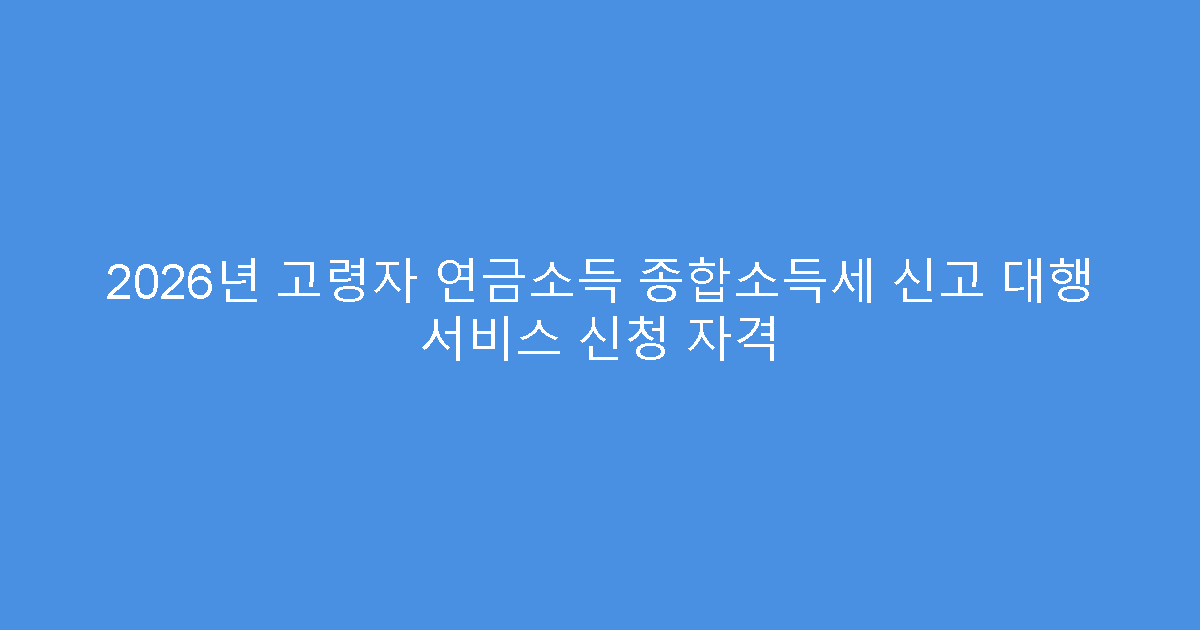 2026년 고령자 연금소득 종합소득세 신고 대행 서비스 신청 자격